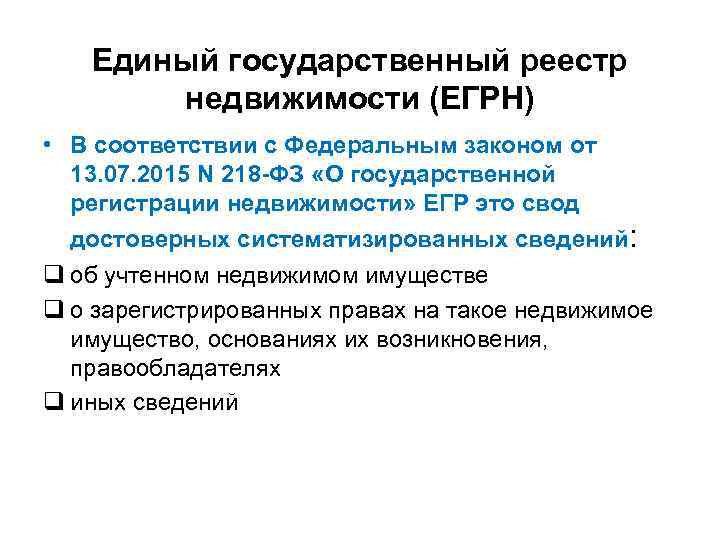 Единый государственный реестр недвижимости (ЕГРН)

• В соответствии с Федеральным законом от 13.07.2015 N 218-ФЗ «О государственной регистрации недвижимости» ЕГР это свод достоверных систематизированных сведений:

❑ об учтенном недвижимом имуществе

❑ о зарегистрированных правах на такое недвижимое имущество, основаниях их возникновения, правообладателях

❑ иных сведений